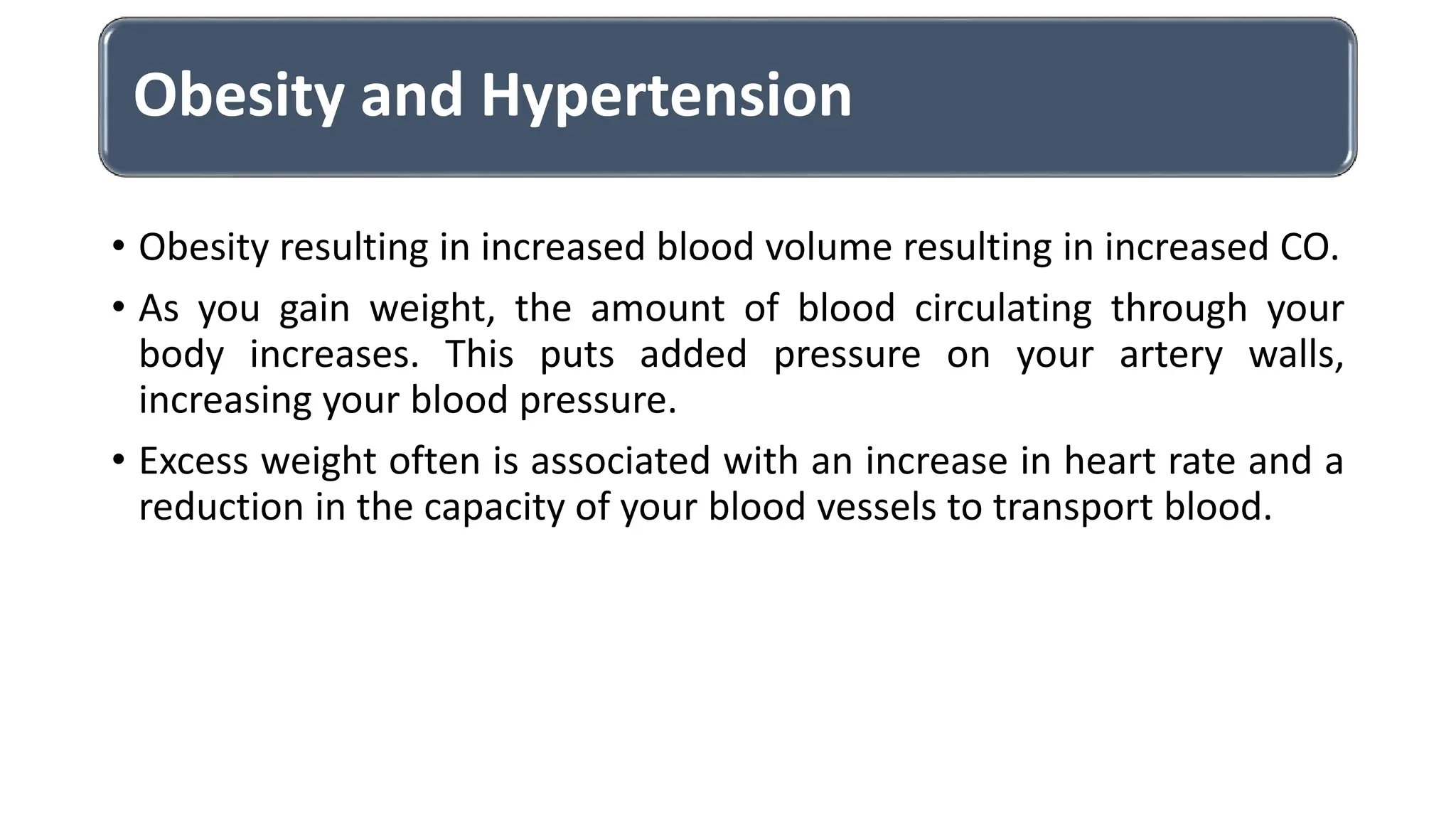 Obesity and Hypertension

• Obesity resulting in increased blood volume resulting in increased CO.

• As you gain weight, the amount of blood circulating through your body increases. This puts added pressure on your artery walls, increasing your blood pressure.

• Excess weight often is associated with an increase in heart rate and a reduction in the capacity of your blood vessels to transport blood.